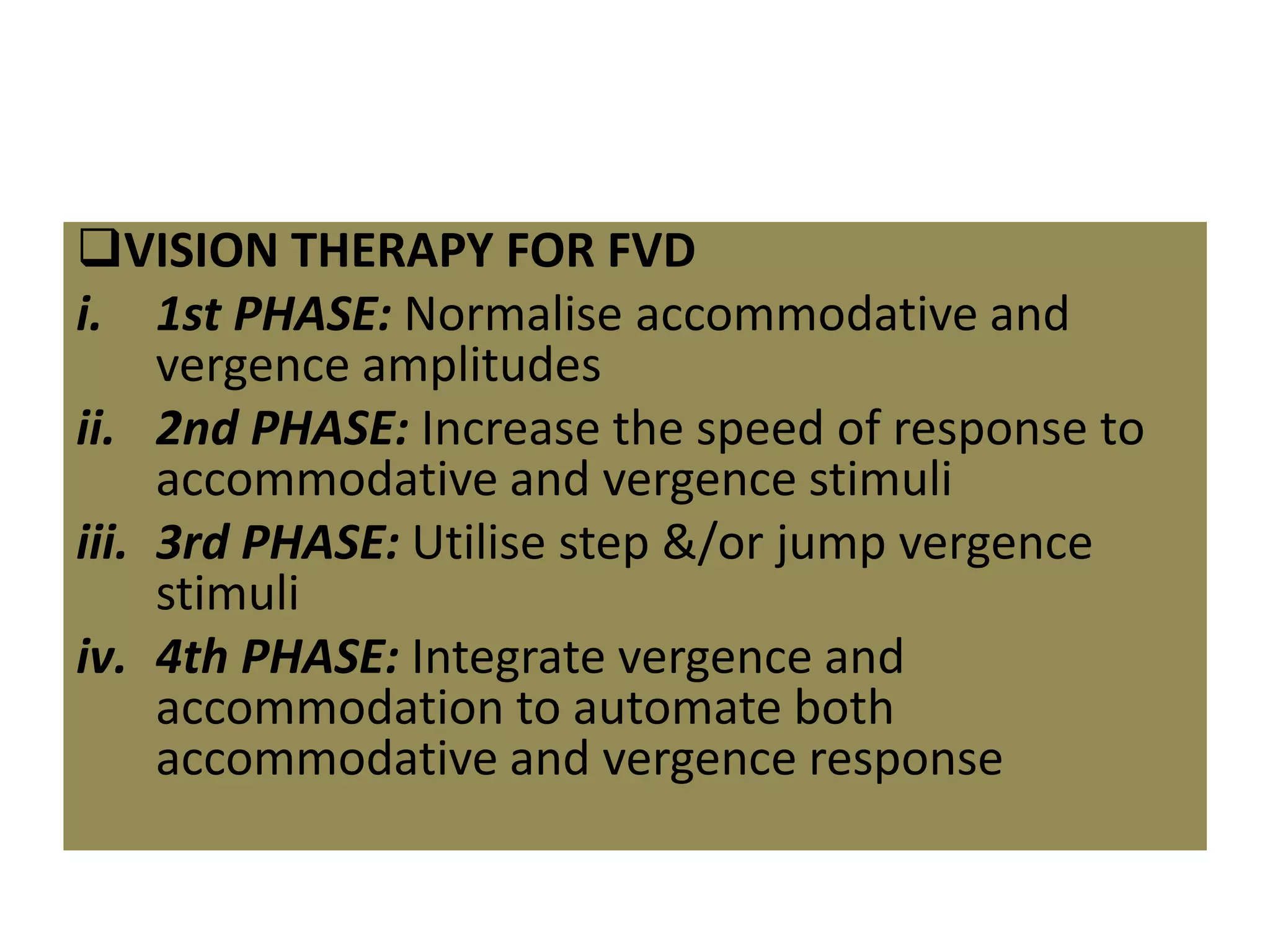 ❑VISION THERAPY FOR FVD

i. 1st PHASE: Normalise accommodative and vergence amplitudes

ii. 2nd PHASE: Increase the speed of response to accommodative and vergence stimuli

iii. 3rd PHASE: Utilise step &/or jump vergence stimuli

iv. 4th PHASE: Integrate vergence and accommodation to automate both accommodative and vergence response